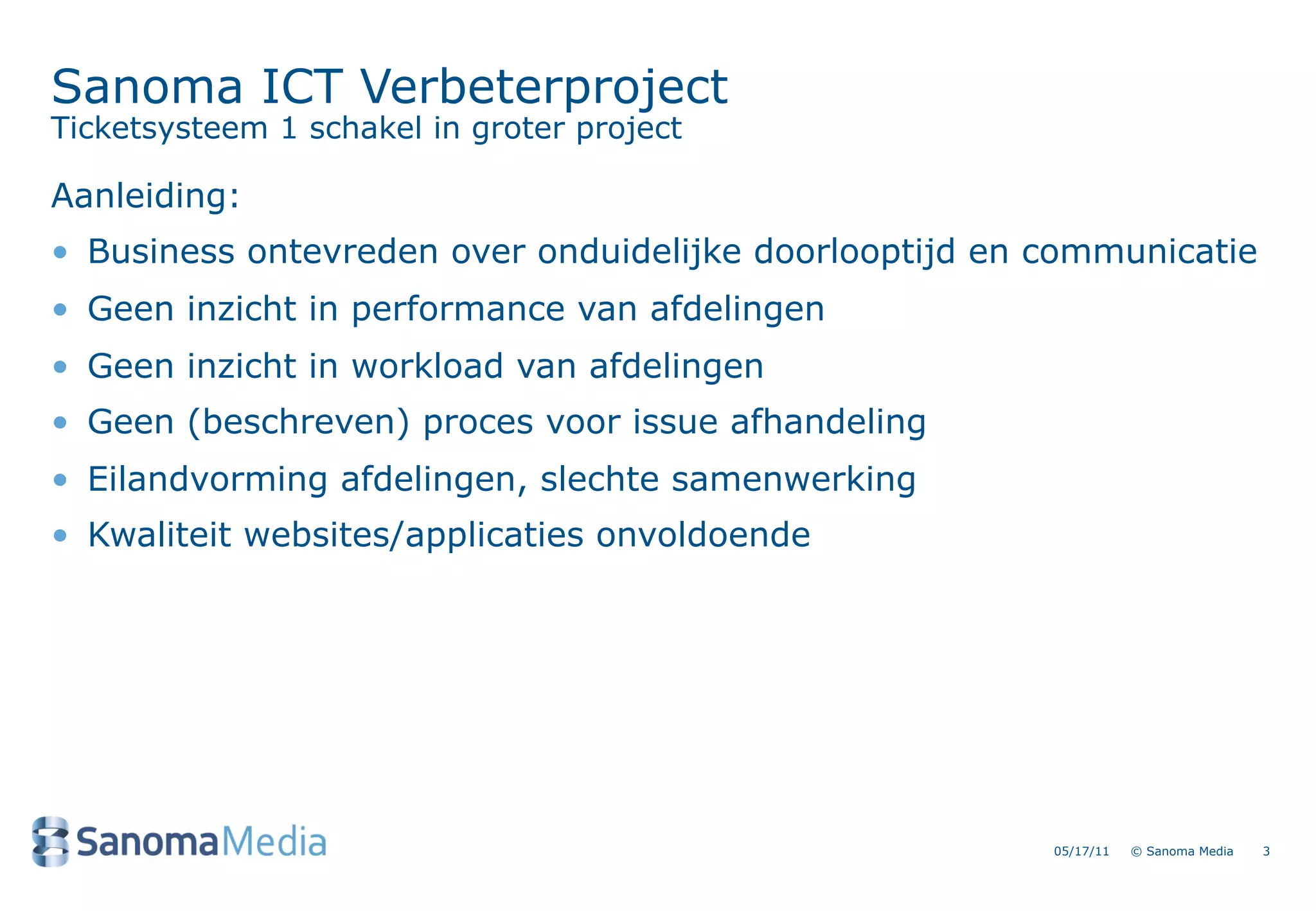 Sanoma ICT Verbeterproject
Ticketsysteem 1 schakel in groter project

Aanleiding:

• Business ontevreden over onduidelijke doorlooptijd en communicatie
• Geen inzicht in performance van afdelingen
• Geen inzicht in workload van afdelingen
• Geen (beschreven) proces voor issue afhandeling
• Eilandvorming afdelingen, slechte samenwerking
• Kwaliteit websites/applicaties onvoldoende

SanomaMedia

05/17/11 © Sanoma Media 3